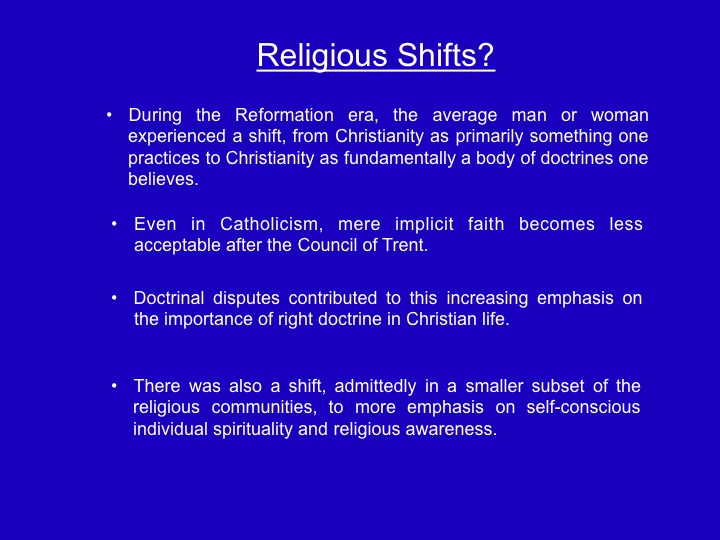 Religious Shifts?

• During the Reformation era, the average man or woman experienced a shift, from Christianity as primarily something one practices to Christianity as fundamentally a body of doctrines one believes.

• Even in Catholicism, mere implicit faith becomes less acceptable after the Council of Trent.

• Doctrinal disputes contributed to this increasing emphasis on the importance of right doctrine in Christian life.

• There was also a shift, admittedly in a smaller subset of the religious communities, to more emphasis on self-conscious individual spirituality and religious awareness.